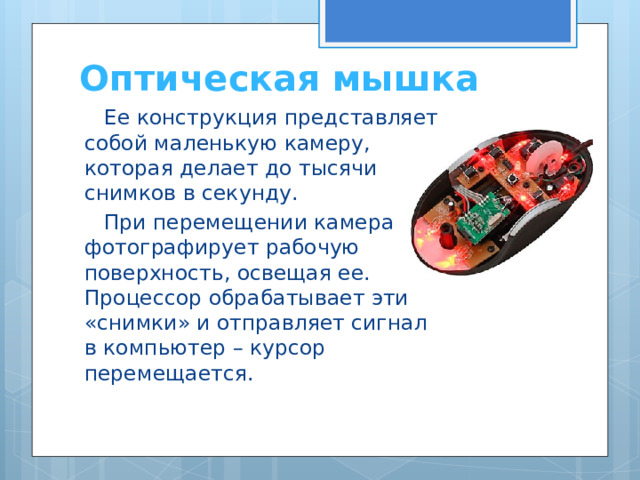 Оптическая мышка

Ее конструкция представляет собой маленькую камеру, которая делает до тысячи снимков в секунду.

При перемещении камера фотографирует рабочую поверхность, освещая ее. Процессор обрабатывает эти «снимки» и отправляет сигнал в компьютер – курсор перемещается.